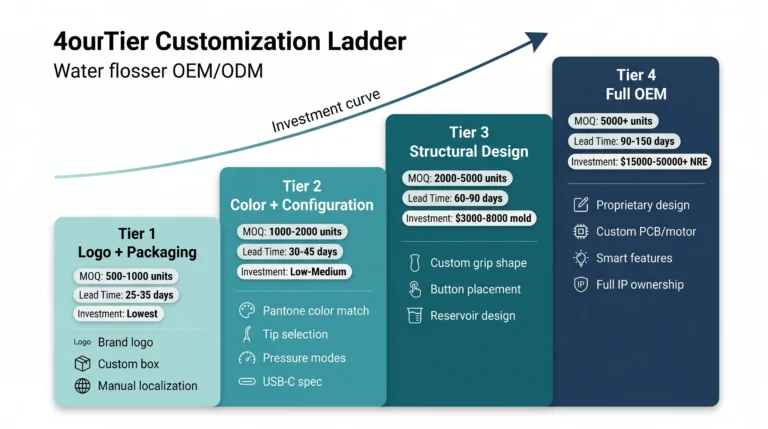 4ourTier Customization Ladder
Water flosser OEM/ODM

Investment curve

Tier 1
Logo + Packaging
MOQ: 500-1000 units
Lead Time: 25-35 days
Investment: Lowest
Logo Brand logo
Custom box
Manual localization

Tier 2
Color + Configuration
MOQ: 1000-2000 units
Lead Time: 30-45 days
Investment: Low-Medium
Pantone color match
Tip selection
Pressure modes
USB-C spec

Tier 3
Structural Design
MOQ: 2000-5000 units
Lead Time: 60-90 days
Investment: $3000-8000 mold
Custom grip shape
Button placement
Reservoir design

Tier 4
Full OEM
MOQ: 5000+ units
Lead Time: 90-150 days
Investment: $15000-50000+ NRE
Proprietary design
Custom PCB/motor
Smart features
IP Full IP ownership